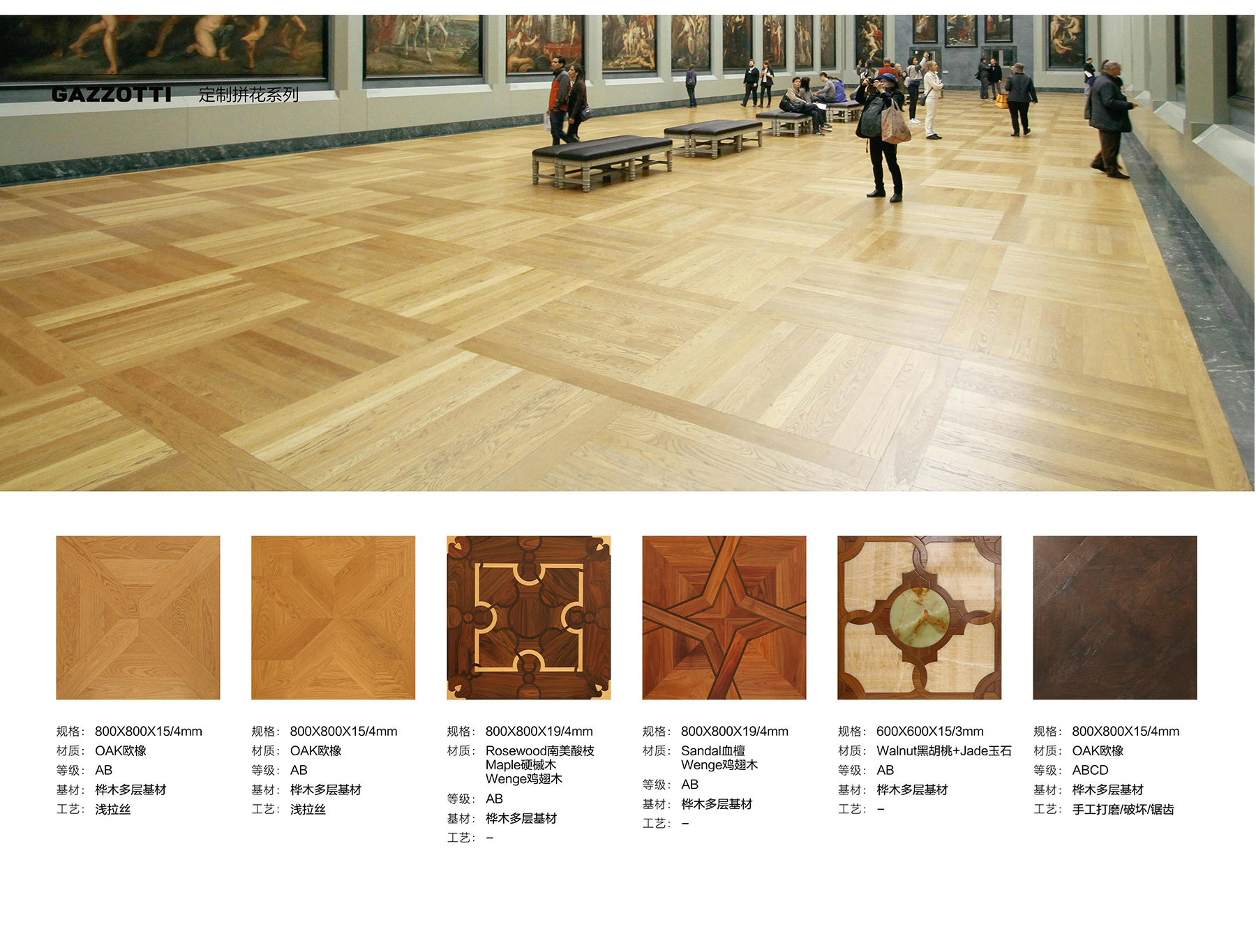 GAZZOTTI 定制拼花系列

规格： 800X800X15/4mm
材质： OAK欧橡
等级： AB
基材： 桦木多层基材
工艺： 浅拉丝

规格： 800X800X15/4mm
材质： OAK欧橡
等级： AB
基材： 桦木多层基材
工艺： 浅拉丝

规格： 800X800X19/4mm
材质： Rosewood南美酸枝 Maple硬槭木 Wenge鸡翅木
等级： AB
基材： 桦木多层基材
工艺： –

规格： 800X800X19/4mm
材质： Sandal血檀 Wenge鸡翅木
等级： AB
基材： 桦木多层基材
工艺： –

规格： 600X600X15/3mm
材质： Walnut黑胡桃+Jade玉石
等级： AB
基材： 桦木多层基材
工艺： –

规格： 800X800X15/4mm
材质： OAK欧橡
等级： ABCD
基材： 桦木多层基材
工艺： 手工打磨/破坏/锯齿